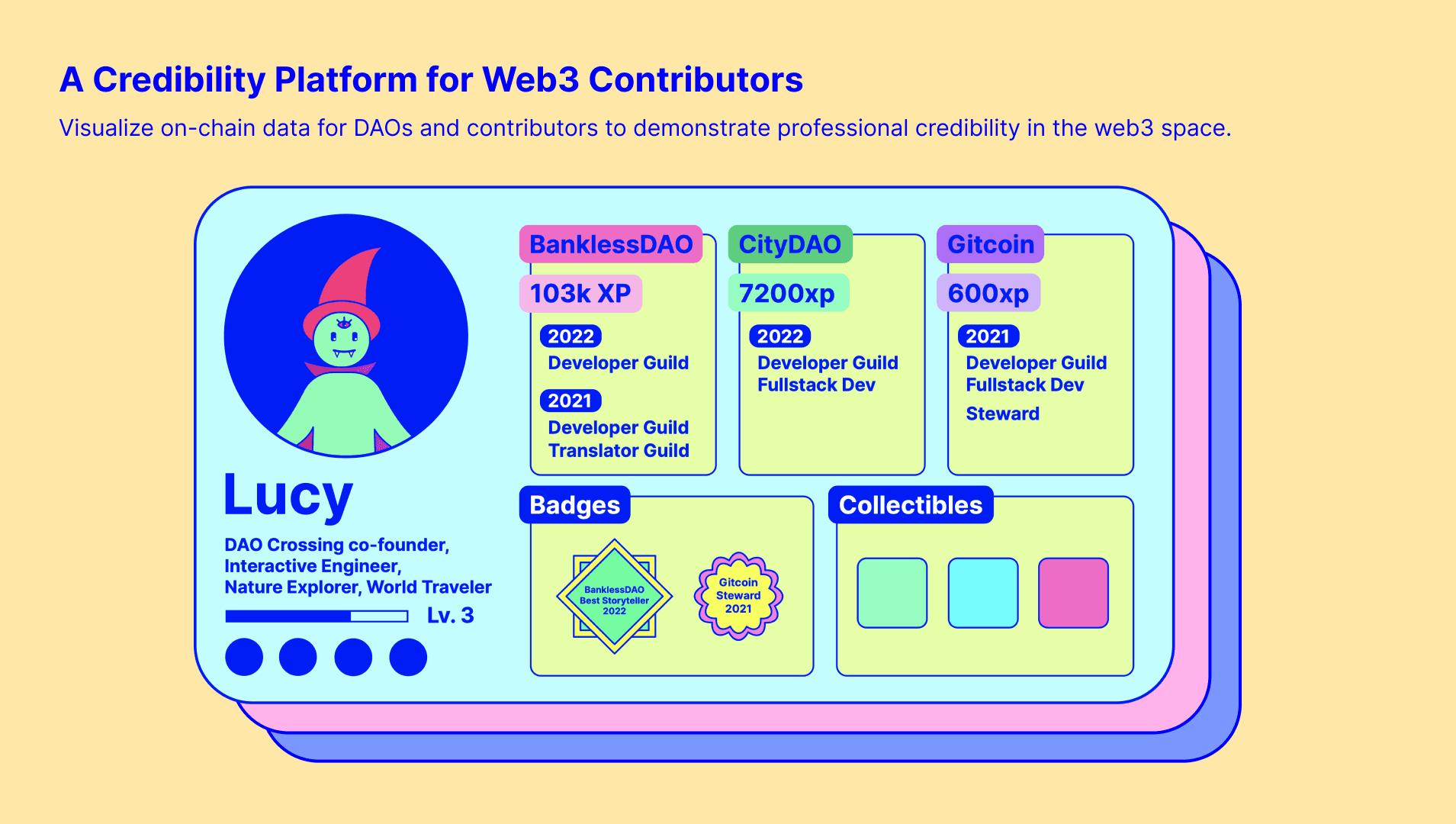 A Credibility Platform for Web3 Contributors

Visualize on-chain data for DAOs and contributors to demonstrate professional credibility in the web3 space.

Lucy

DAO Crossing co-founder, Interactive Engineer, Nature Explorer, World Traveler

Lv. 3

BanklessDAO

103k XP

2022

Developer Guild

2021

Developer Guild
Translator Guild

CityDAO

7200xp

2022

Developer Guild
Fullstack Dev

Gitcoin

600xp

2021

Developer Guild
Fullstack Dev

Steward

Badges

BanklessDAO Best Storyteller 2022

Gitcoin Steward 2021

Collectibles